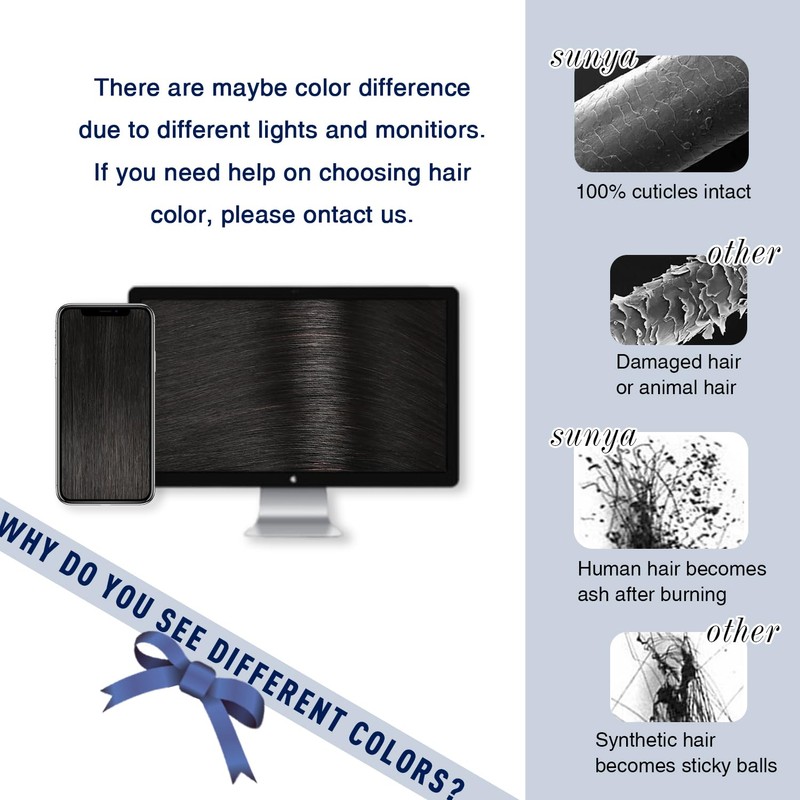 There are maybe color difference due to different lights and monitiors. If you need help on choosing hair color, please ontact us.

WHY DO YOU SEE DIFFERENT COLORS?

sunya

100% cuticles intact

other

Damaged hair or animal hair

sunya

Human hair becomes ash after burning

other

Synthetic hair becomes sticky balls